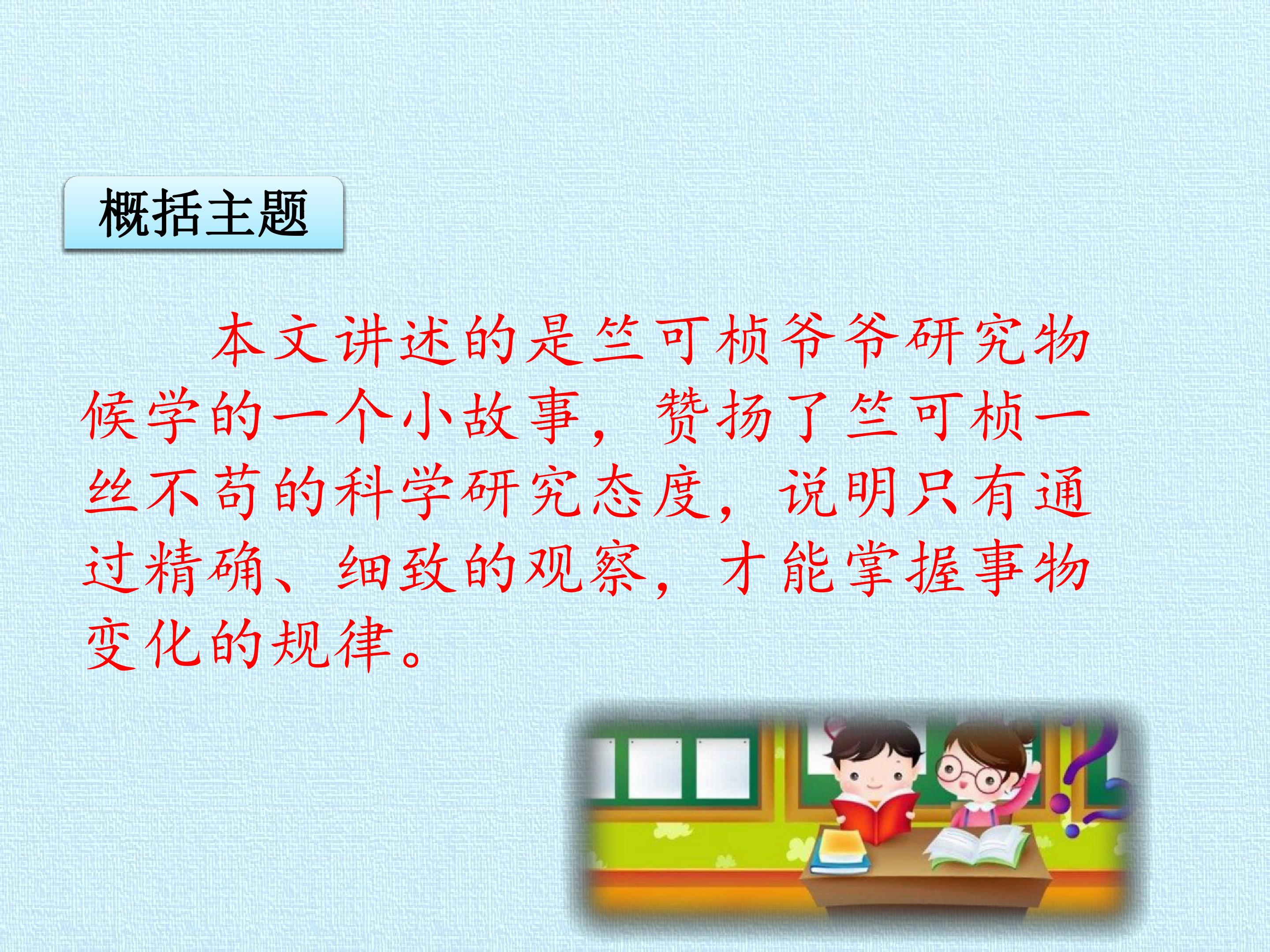 概括主题

本文讲述的是竺可桢爷爷研究物候学的一个小故事，赞扬了竺可桢一丝不苟的科学研究态度，说明只有通过精确、细致的观察，才能掌握事物变化的规律。